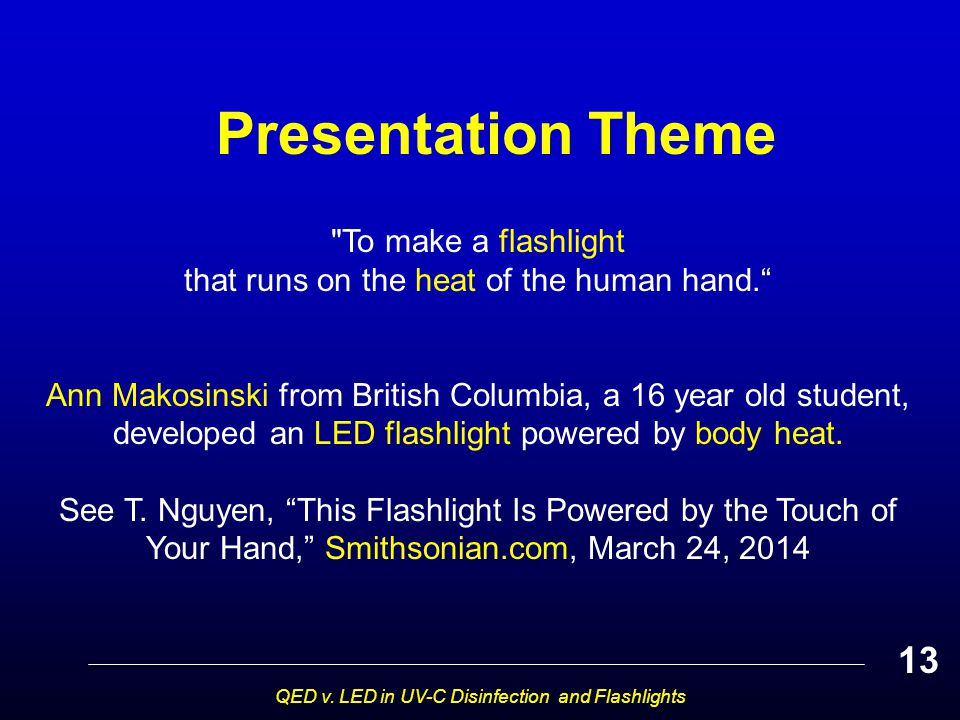 Presentation Theme

"To make a flashlight that runs on the heat of the human hand.“

Ann Makosinski from British Columbia, a 16 year old student, developed an LED flashlight powered by body heat.

See T. Nguyen, “This Flashlight Is Powered by the Touch of Your Hand,” Smithsonian.com, March 24, 2014

13

QED v. LED in UV-C Disinfection and Flashlights